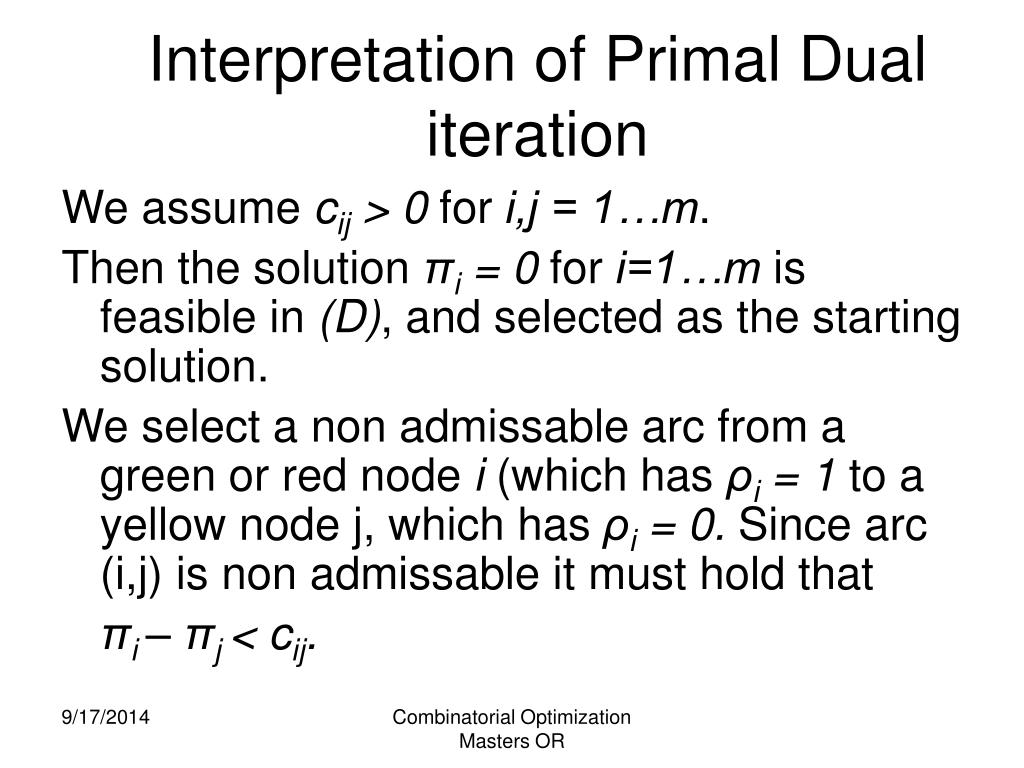 Interpretation of Primal Dual iteration

We assume $c_{ij} > 0$ for $i,j = 1…m$.

Then the solution $\pi_i = 0$ for $i=1…m$ is feasible in $(D)$, and selected as the starting solution.

We select a non admissable arc from a green or red node $i$ (which has $\rho_i = 1$ to a yellow node j, which has $\rho_i = 0$. Since arc (i,j) is non admissable it must hold that

$\pi_i – \pi_j < c_{ij}$.

9/17/2014

Combinatorial Optimization Masters OR